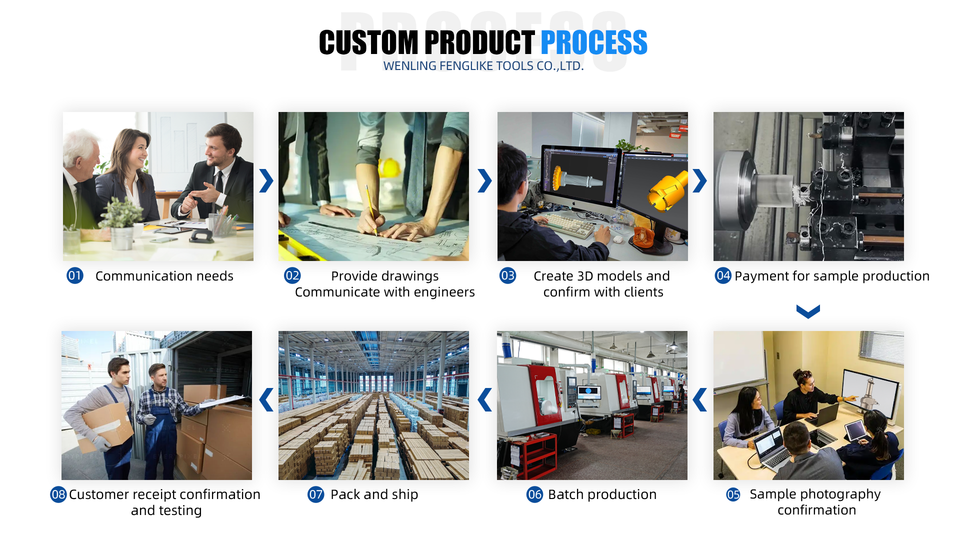 PROCESS
CUSTOM PRODUCT PROCESS
WENLING FENGLIKE TOOLS CO.,LTD.

01 Communication needs

02 Provide drawings Communicate with engineers

03 Create 3D models and confirm with clients

04 Payment for sample production

05 Sample photography confirmation

06 Batch production

07 Pack and ship

08 Customer receipt confirmation and testing